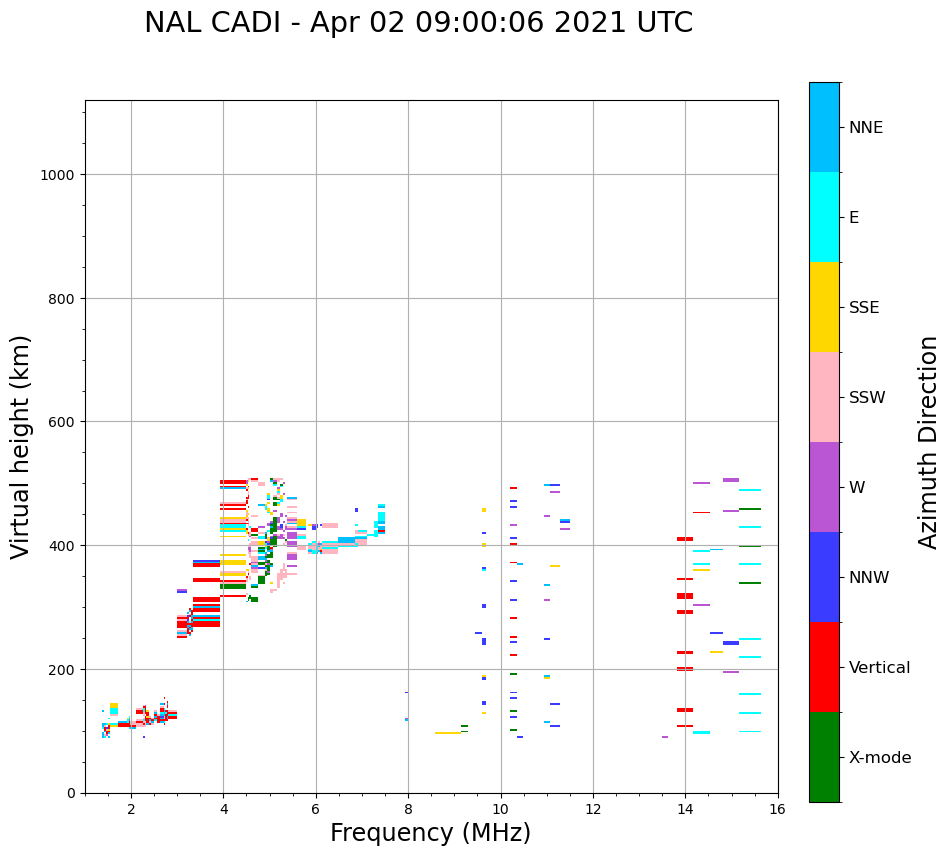 NAL CADI - Apr 02 09:00:06 2021 UTC

Virtual height (km)

1000
800
600
400
200
0

2 4 6 8 10 12 14 16

Frequency (MHz)

NNE
E
SSE
SSW
W
NNW
Vertical
X-mode

Azimuth Direction